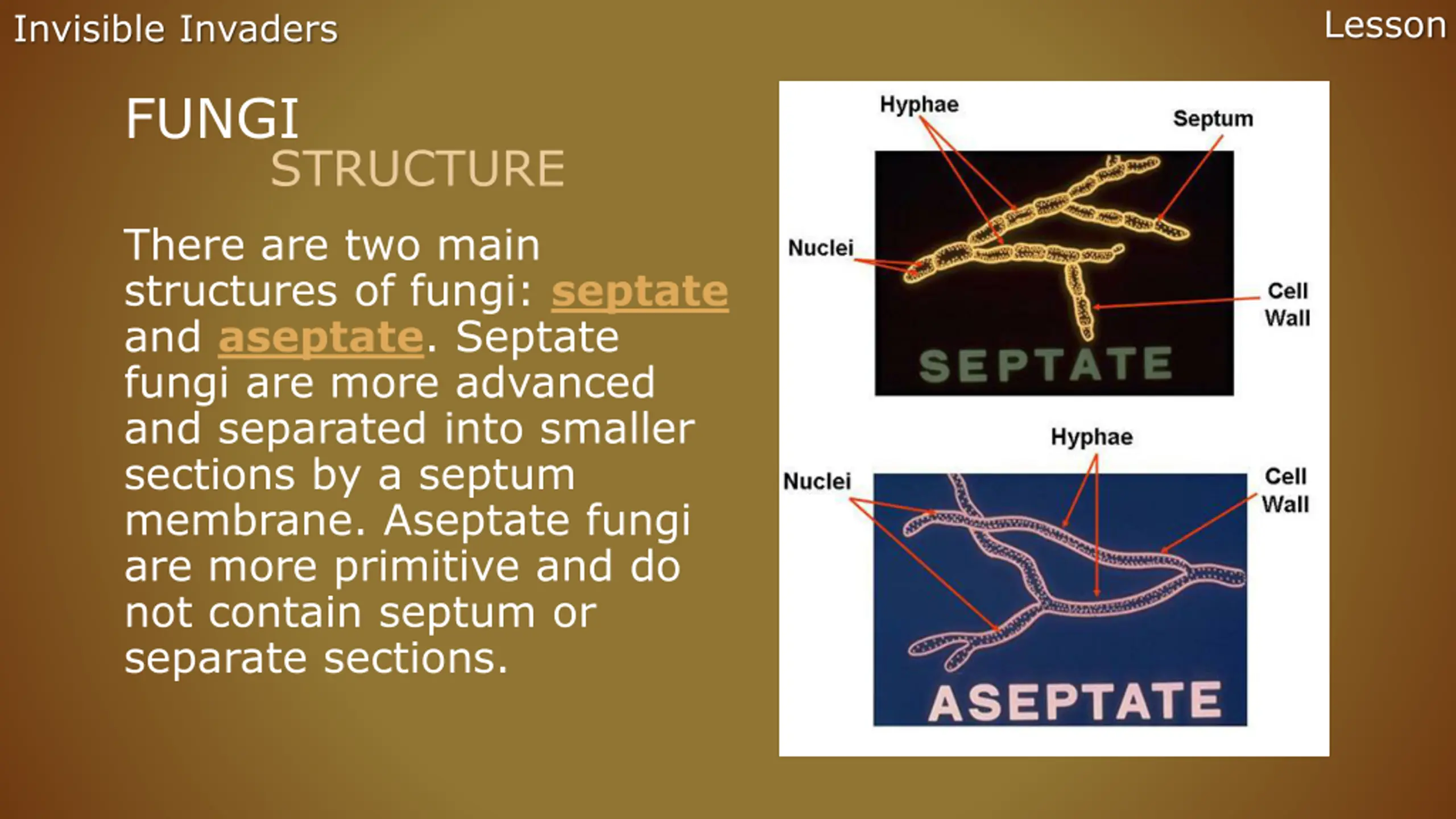 Invisible Invaders

Lesson

FUNGI
STRUCTURE

There are two main structures of fungi: septate and aseptate. Septate fungi are more advanced and separated into smaller sections by a septum membrane. Aseptate fungi are more primitive and do not contain septum or separate sections.

Hyphae
Septum
Nuclei
Cell Wall
SEPTATE

Hyphae
Nuclei
Cell Wall
ASEPTATE